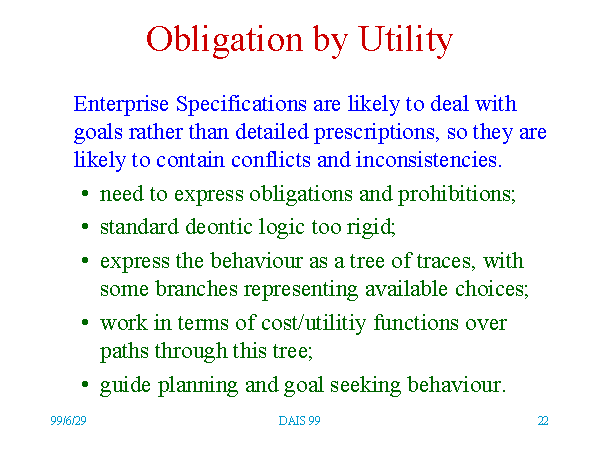 Obligation by Utility

Enterprise Specifications are likely to deal with goals rather than detailed prescriptions, so they are likely to contain conflicts and inconsistencies.

• need to express obligations and prohibitions;
• standard deontic logic too rigid;
• express the behaviour as a tree of traces, with some branches representing available choices;
• work in terms of cost/utilitiy functions over paths through this tree;
• guide planning and goal seeking behaviour.

99/6/29

DAIS 99

22